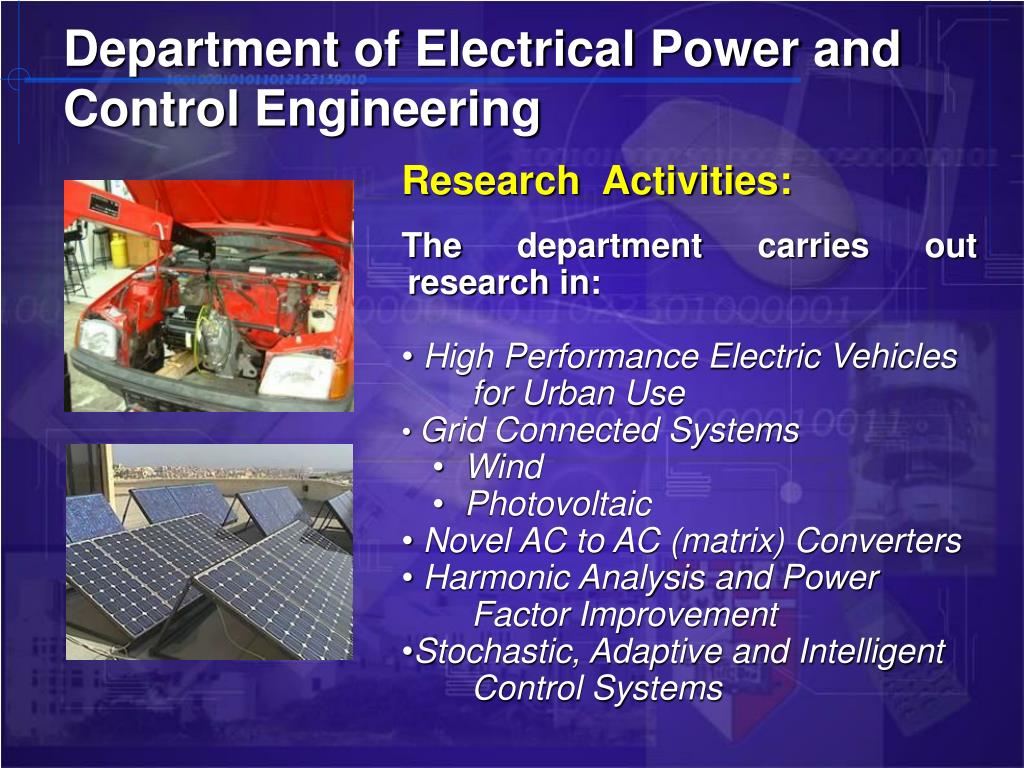 Department of Electrical Power and Control Engineering

Research Activities:

The department carries out research in:

• High Performance Electric Vehicles for Urban Use
• Grid Connected Systems
• Wind
• Photovoltaic
• Novel AC to AC (matrix) Converters
• Harmonic Analysis and Power Factor Improvement
•Stochastic, Adaptive and Intelligent Control Systems